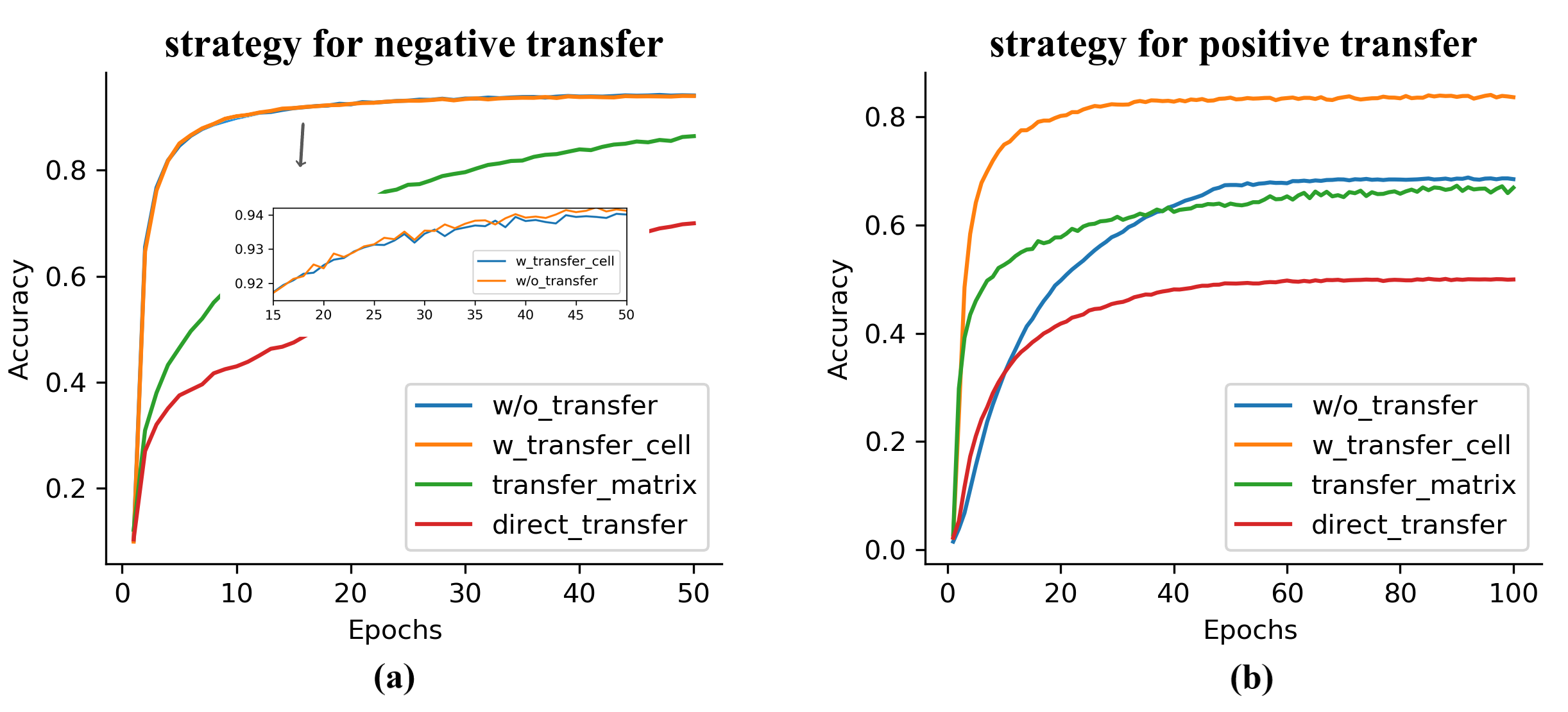 strategy for negative transfer

Accuracy

0.8
0.6
0.4
0.2

0.94
0.93
0.92

15 20 25 30 35 40 45 50

w_transfer_cell
w/o_transfer

w/o_transfer
w_transfer_cell
transfer_matrix
direct_transfer

0 10 20 30 40 50
Epochs

(a)

strategy for positive transfer

Accuracy

0.8
0.6
0.4
0.2
0.0

w/o_transfer
w_transfer_cell
transfer_matrix
direct_transfer

0 20 40 60 80 100
Epochs

(b)